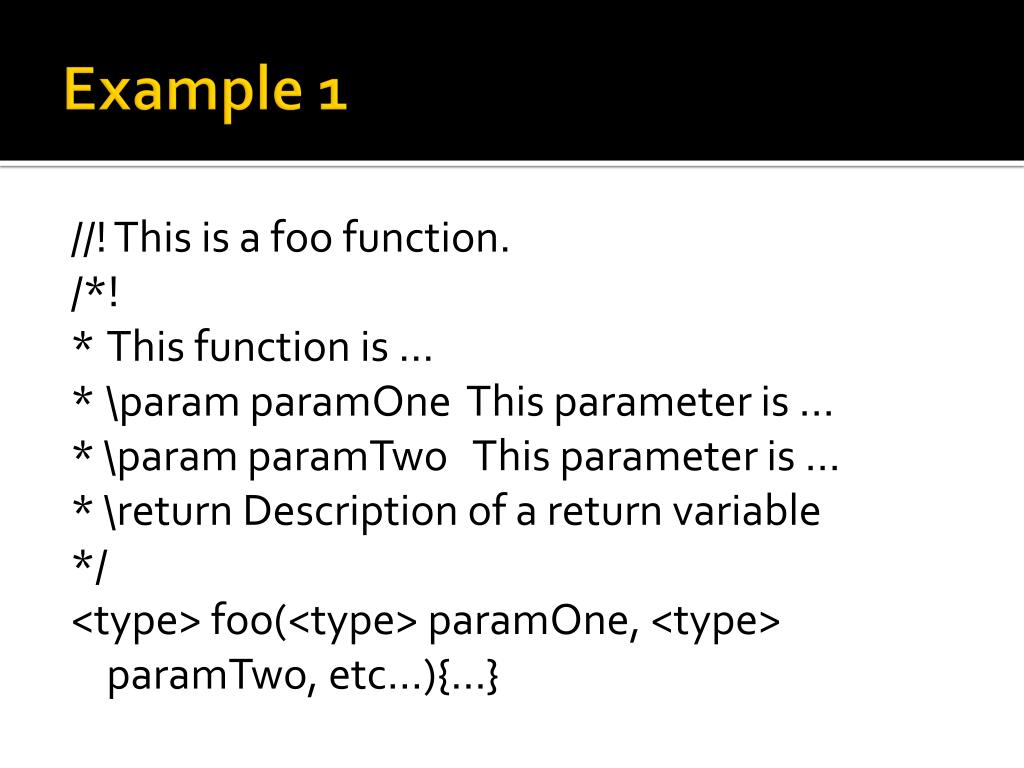 Example 1

//! This is a foo function.
/*!
* This function is …
* \param paramOne This parameter is …
* \param paramTwo This parameter is …
* \return Description of a return variable
*/
<type> foo(<type> paramOne, <type> paramTwo, etc…){…}